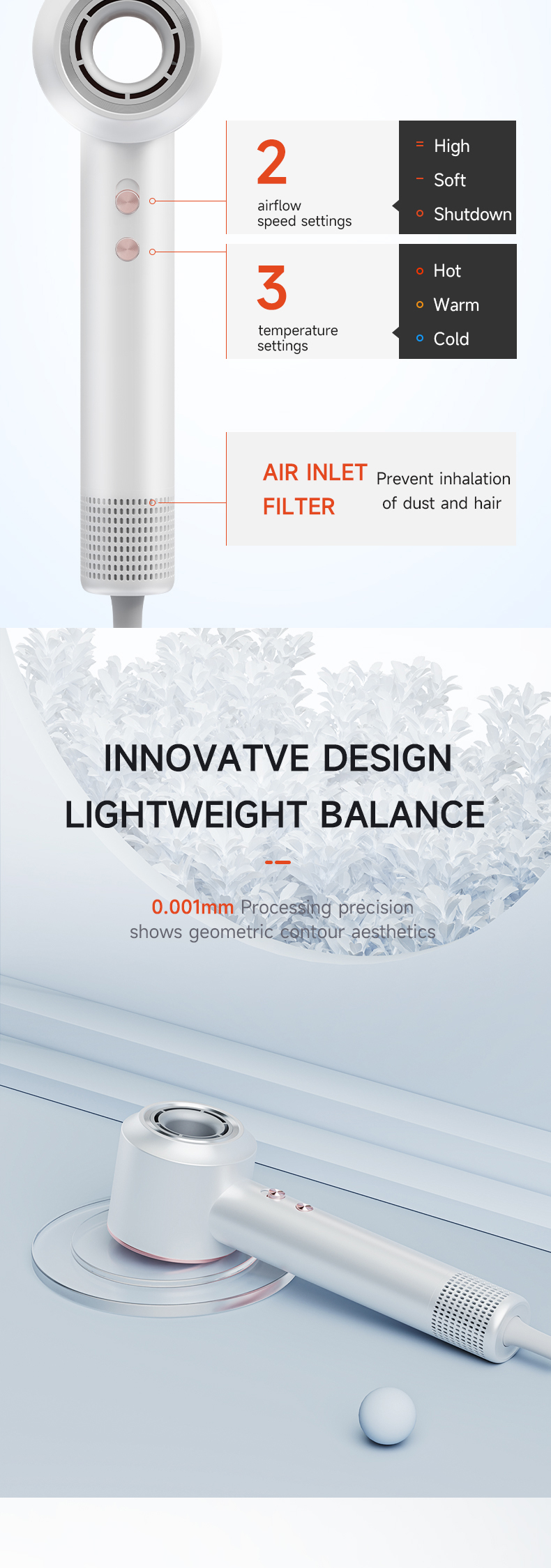 2
airflow speed settings

High
Soft
Shutdown

3
temperature settings

Hot
Warm
Cold

AIR INLET FILTER

Prevent inhalation of dust and hair

INNOVATVE DESIGN
LIGHTWEIGHT BALANCE

0.001mm Processing precision shows geometric contour aesthetics